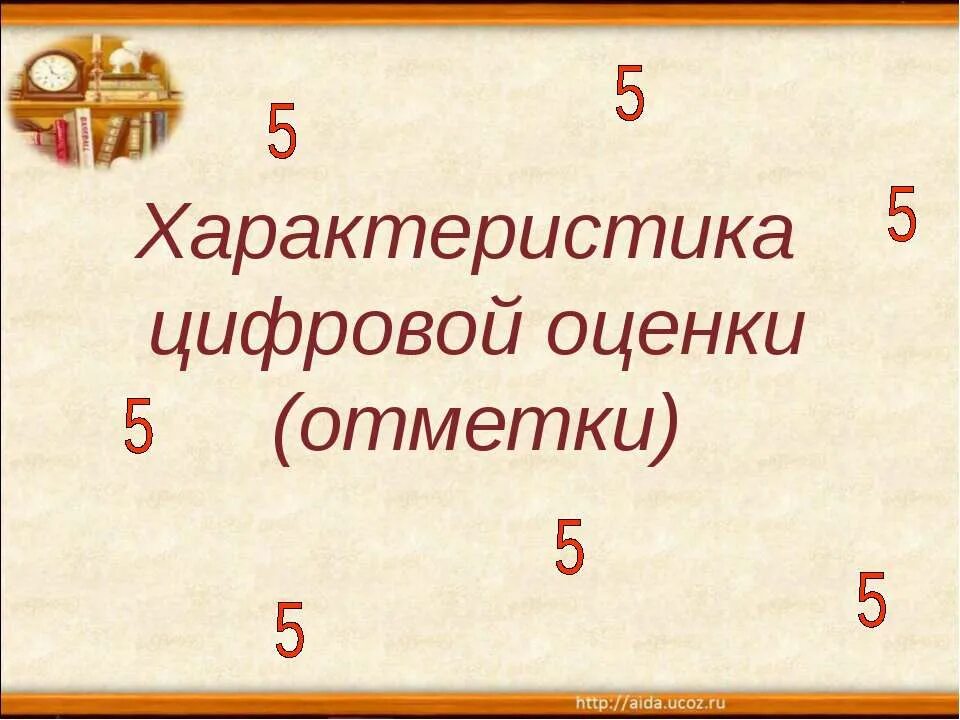 5

5

5

Характеристика цифровой оценки (отметки)

5

5

5

5

http://aida.ucoz.ru